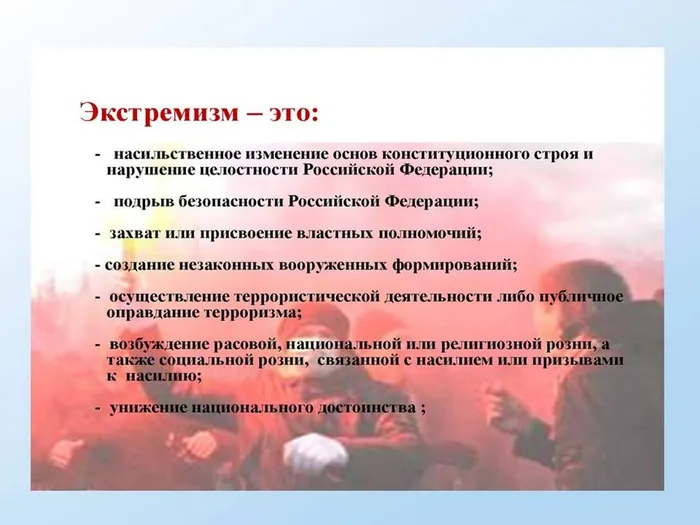 Экстремизм – это:

- насильственное изменение основ конституционного строя и нарушение целостности Российской Федерации;

- подрыв безопасности Российской Федерации;

- захват или присвоение властных полномочий;

- создание незаконных вооруженных формирований;

- осуществление террористической деятельности либо публичное оправдание терроризма;

- возбуждение расовой, национальной или религиозной розни, а также социальной розни, связанной с насилием или призывами к насилию;

- унижение национального достоинства ;